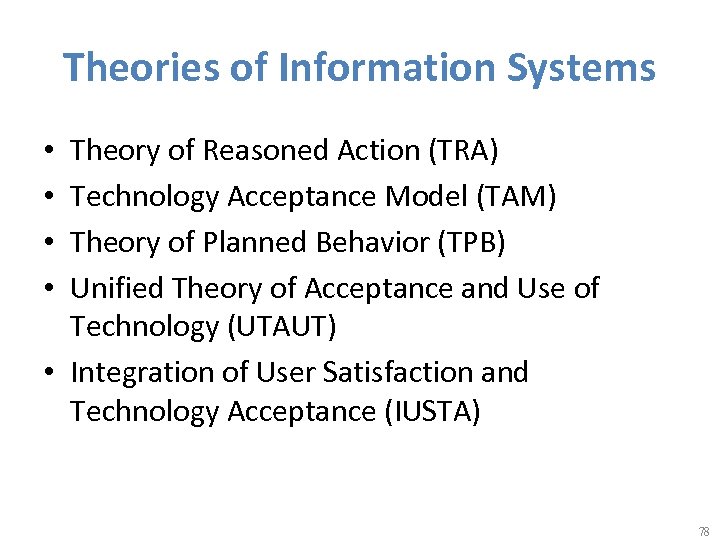 Theories of Information Systems

• Theory of Reasoned Action (TRA)
• Technology Acceptance Model (TAM)
• Theory of Planned Behavior (TPB)
• Unified Theory of Acceptance and Use of Technology (UTAUT)
• Integration of User Satisfaction and Technology Acceptance (IUSTA)

78